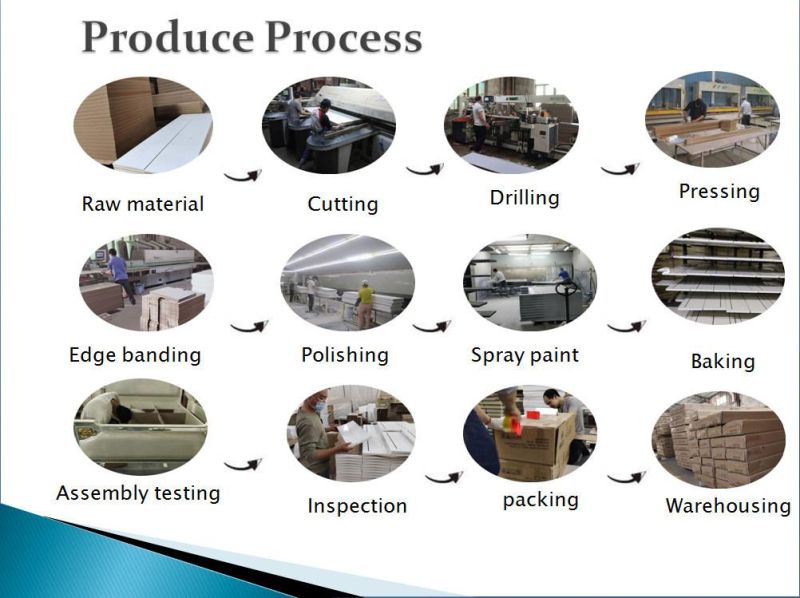 Produce Process

Raw material

Cutting

Drilling

Pressing

Edge banding

Polishing

Spray paint

Baking

Assembly testing

Inspection

packing

Warehousing